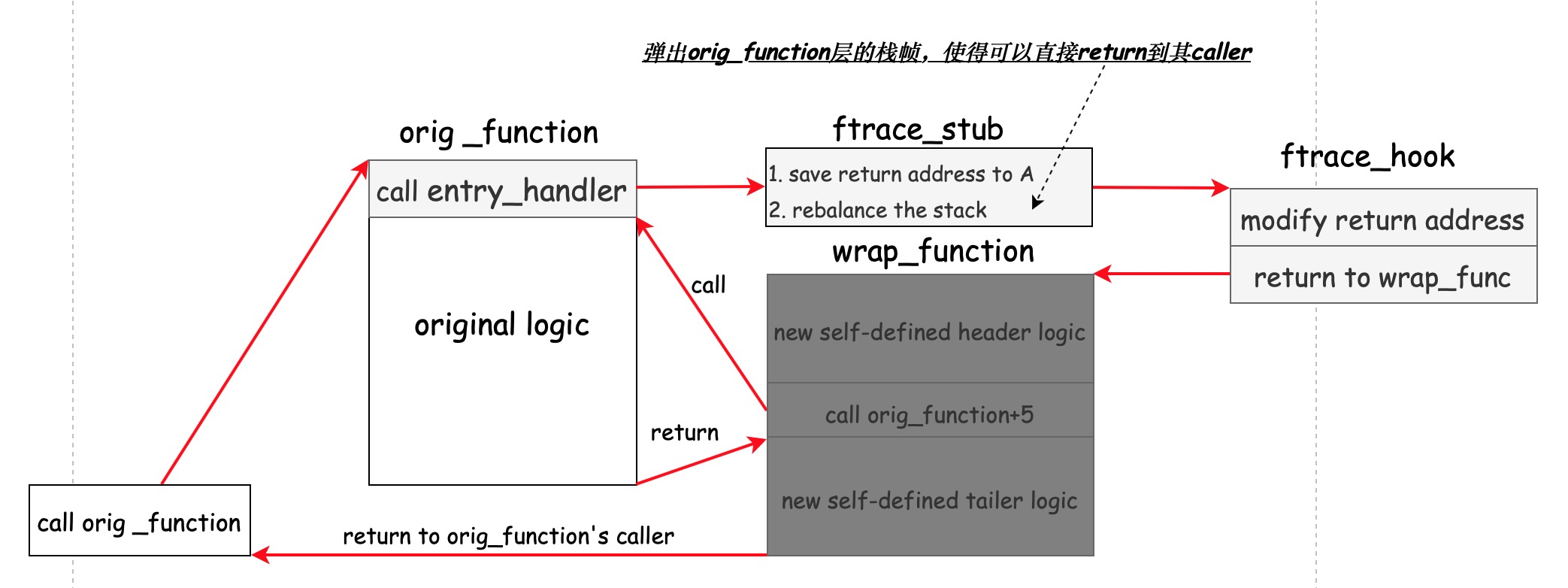 弹出orig_function层的栈帧，使得可以直接return到其caller

orig _function

call entry_handler

original logic

ftrace_stub

1. save return address to A

2. rebalance the stack

ftrace_hook

modify return address

return to wrap_func

wrap_function

new self-defined header logic

call orig_function+5

new self-defined tailer logic

call

return

call orig _function

return to orig_function's caller